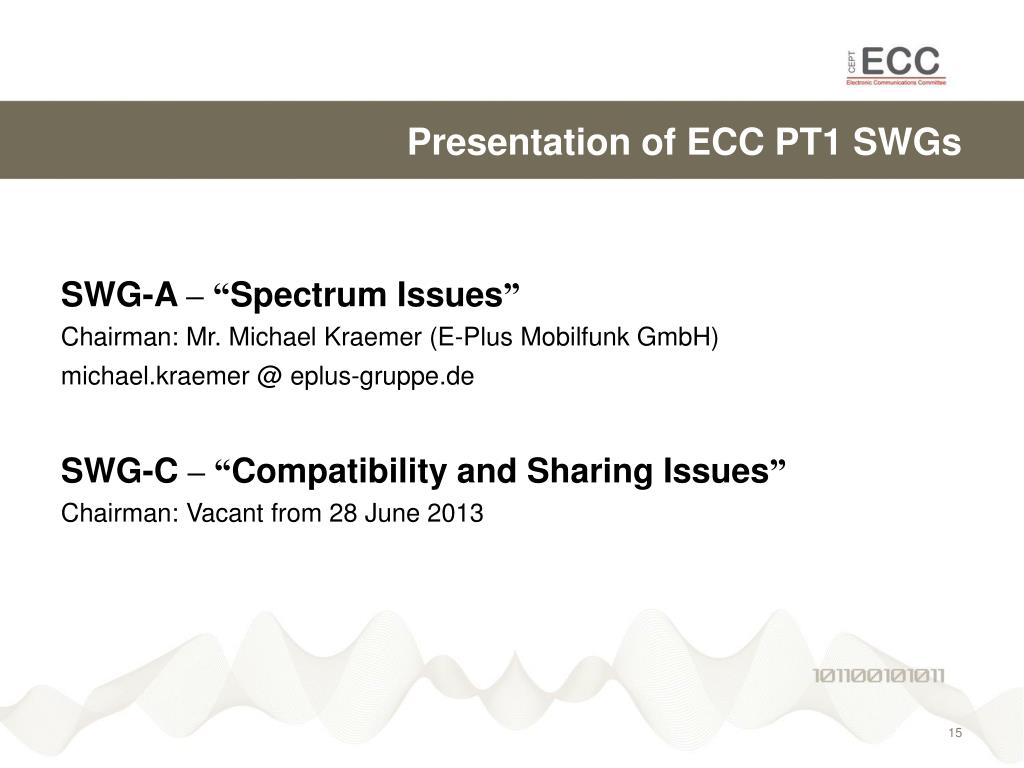 CEPT ECC
Electronic Communications Committee

Presentation of ECC PT1 SWGs

SWG-A – “Spectrum Issues”
Chairman: Mr. Michael Kraemer (E-Plus Mobilfunk GmbH)
michael.kraemer @ eplus-gruppe.de

SWG-C – “Compatibility and Sharing Issues”
Chairman: Vacant from 28 June 2013

101100101011

15